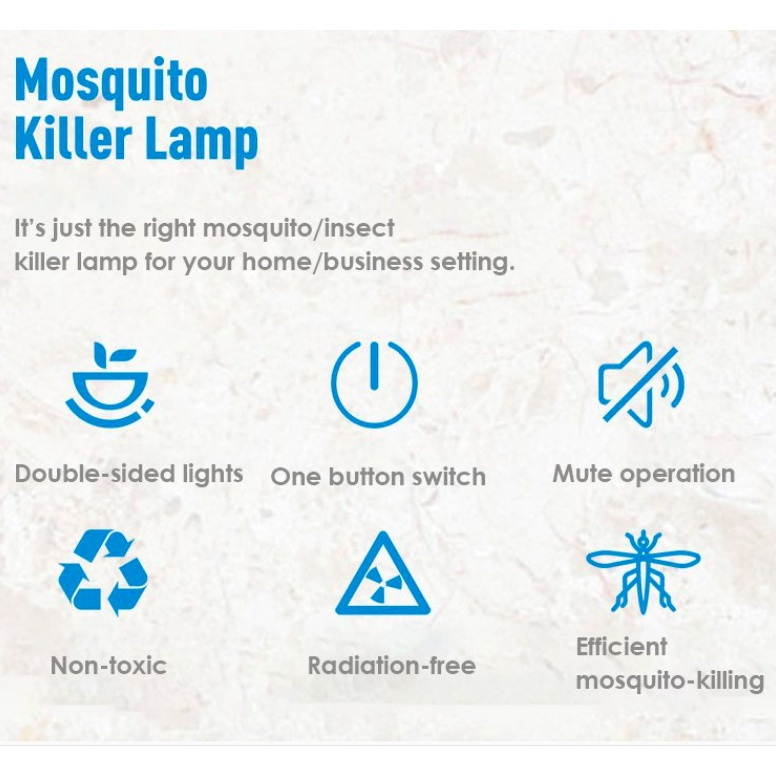 Mosquito Killer Lamp

It's just the right mosquito/insect killer lamp for your home/business setting.

Double-sided lights

One button switch

Mute operation

Non-toxic

Radiation-free

Efficient mosquito-killing